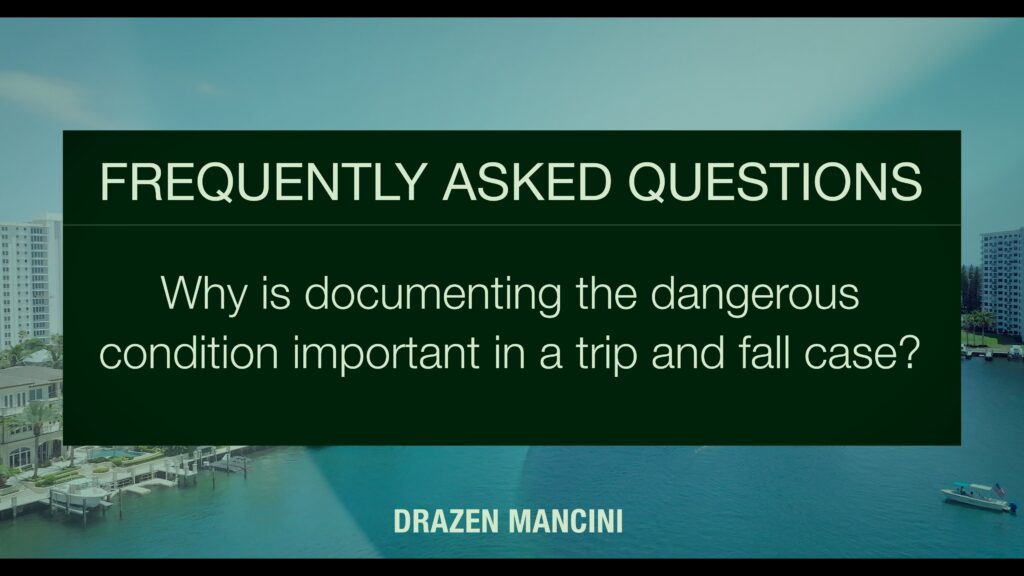 FREQUENTLY ASKED QUESTIONS

Why is documenting the dangerous condition important in a trip and fall case?

DRAZEN MANCINI